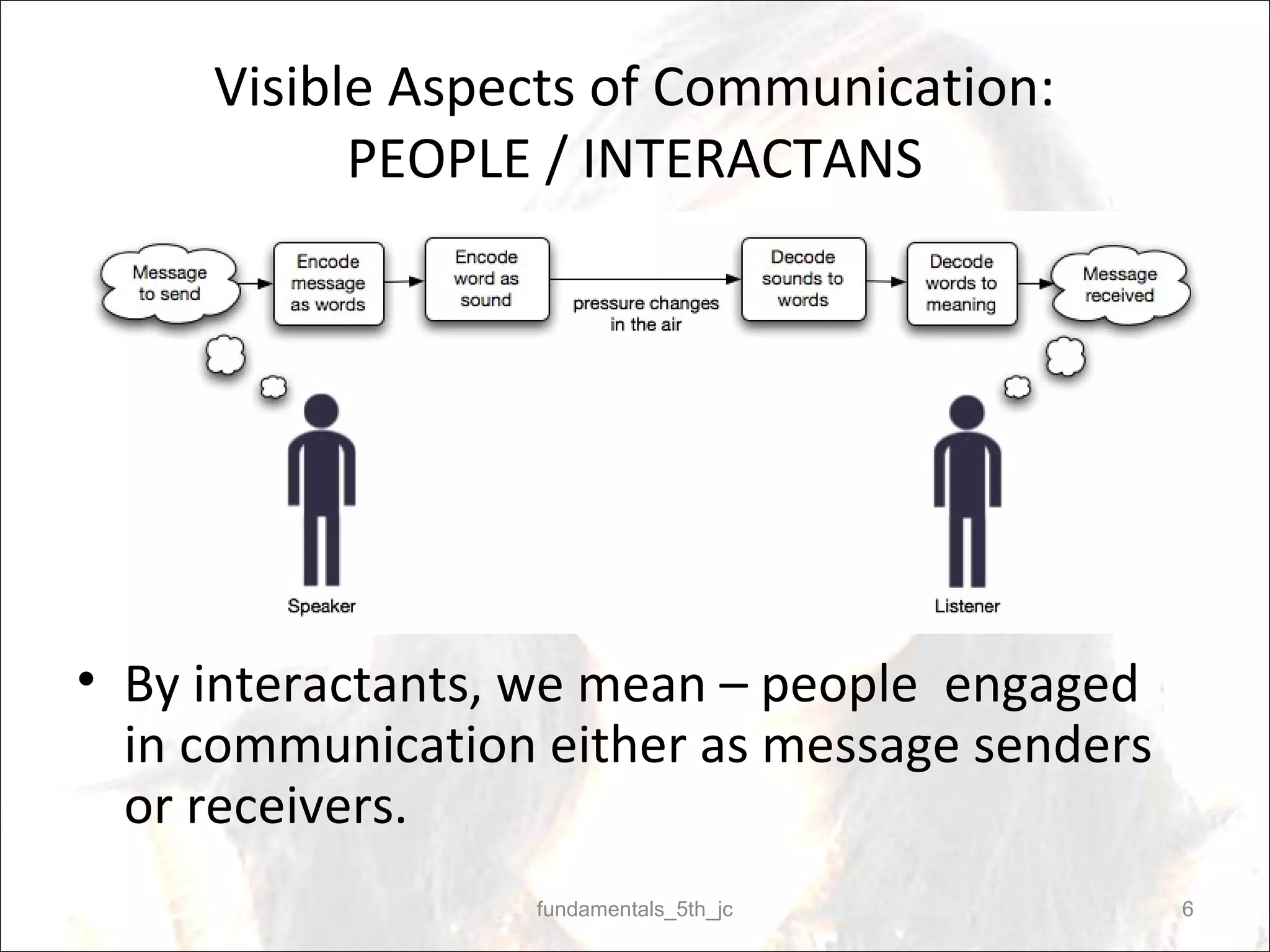 Visible Aspects of Communication: PEOPLE / INTERACTANS

Message to send

Encode message as words

Encode word as sound

pressure changes in the air

Decode sounds to words

Decode words to meaning

Message received

Speaker

Listener

• By interactants, we mean – people engaged in communication either as message senders or receivers.

fundamentals_5th_jc

6